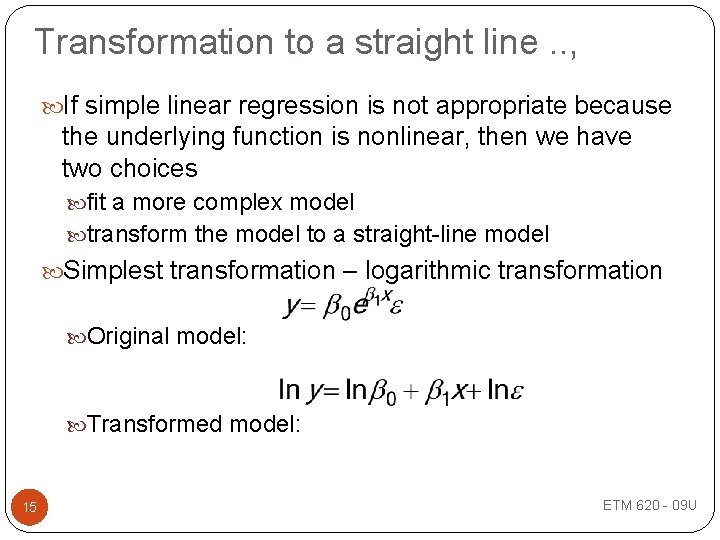 Transformation to a straight line ..,

If simple linear regression is not appropriate because the underlying function is nonlinear, then we have two choices

fit a more complex model

transform the model to a straight-line model

Simplest transformation – logarithmic transformation

$y = \beta_0 e^{\beta_1 x} \varepsilon$

Original model:

$\ln y = \ln \beta_0 + \beta_1 x + \ln \varepsilon$

Transformed model:

15

ETM 620 - 09U